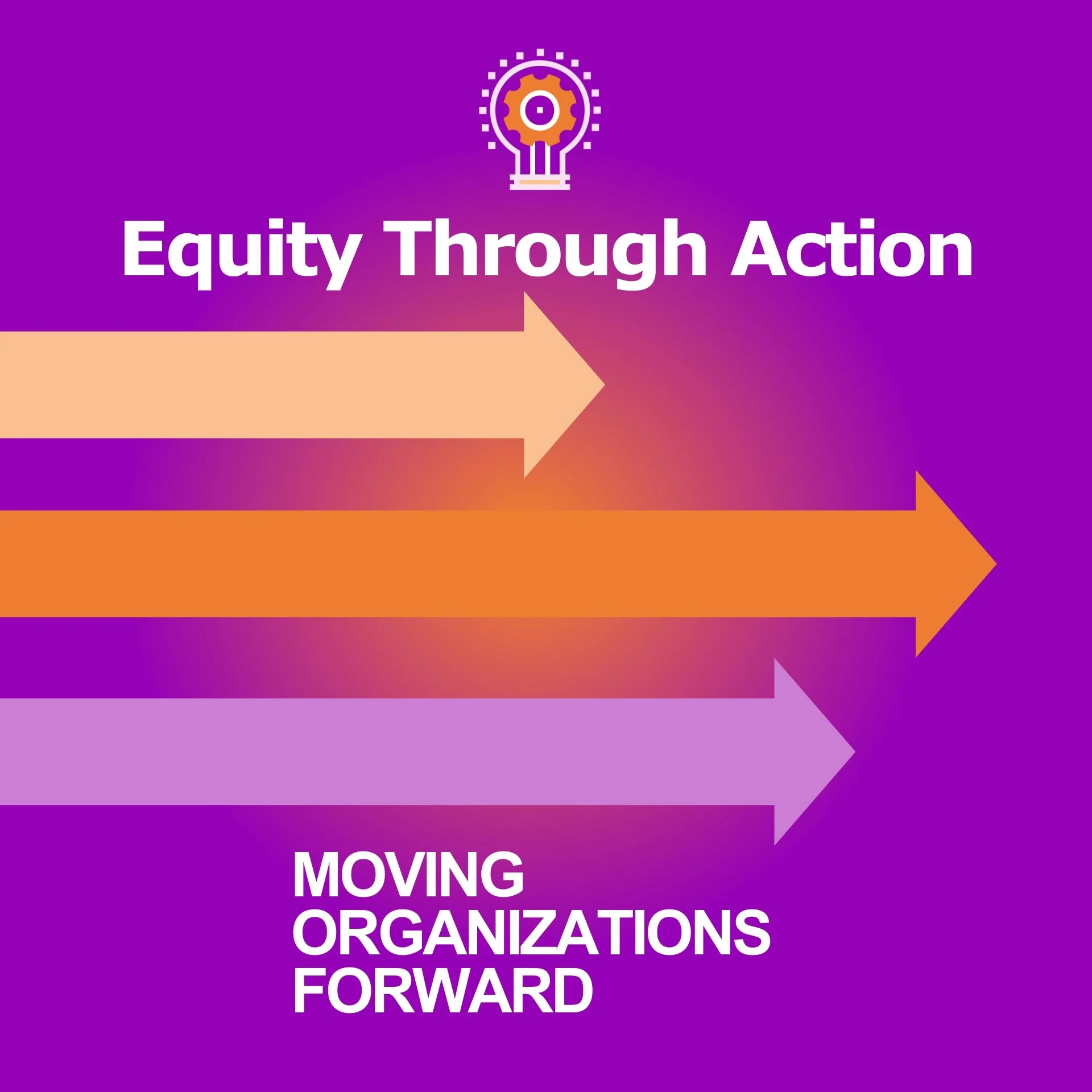 Equity Through Action

MOVING ORGANIZATIONS FORWARD